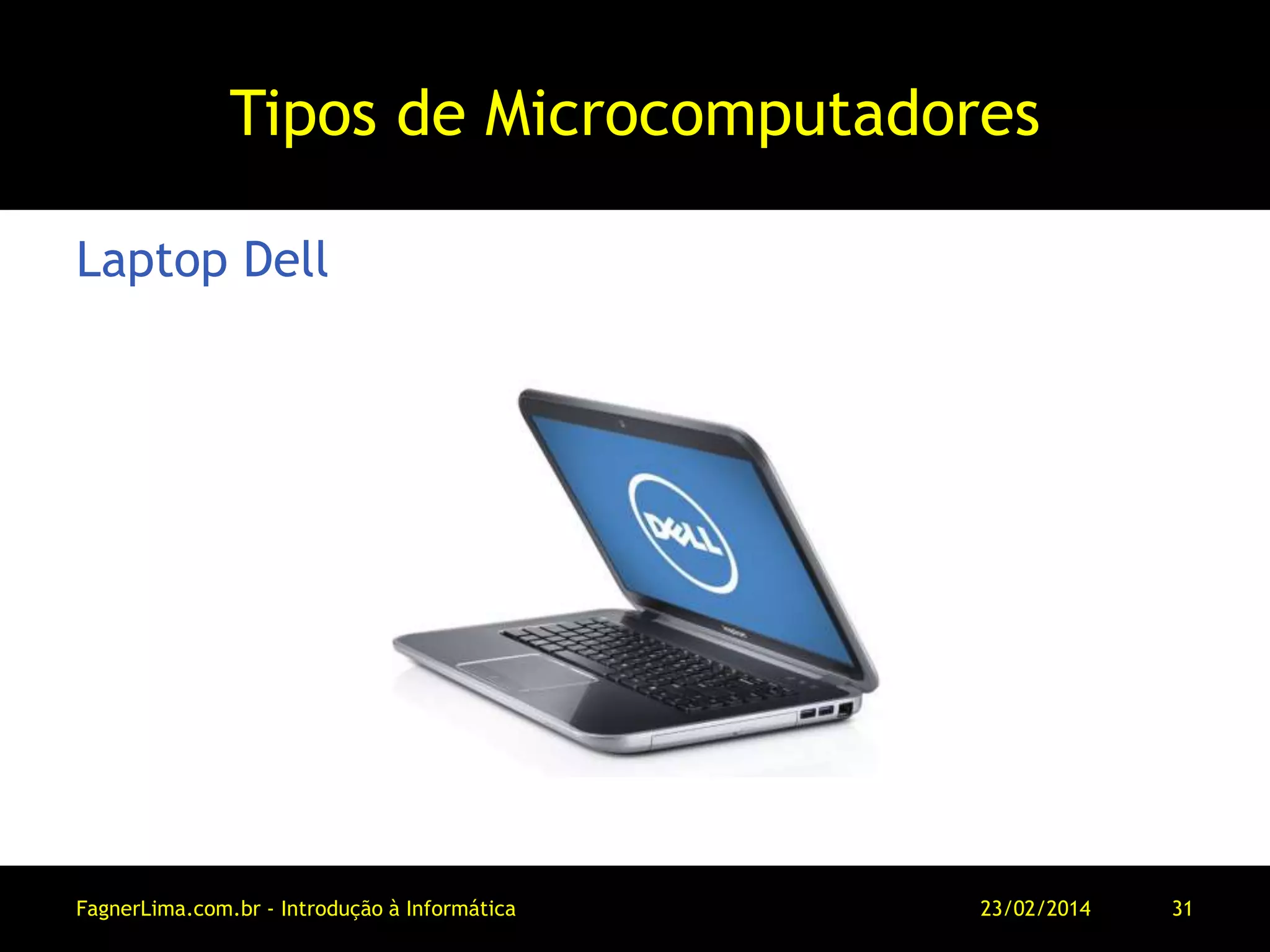 Tipos de Microcomputadores

Laptop Dell

DELL

FagnerLima.com.br - Introdução à Informática 23/02/2014 31